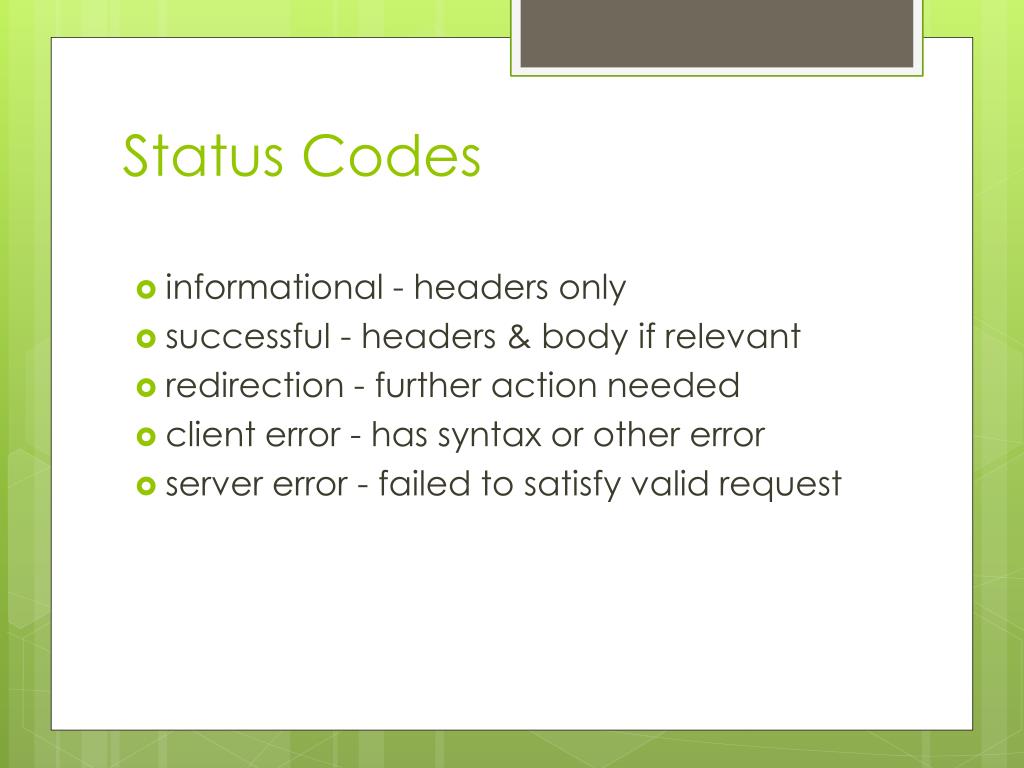 Status Codes

informational - headers only
successful - headers & body if relevant
redirection - further action needed
client error - has syntax or other error
server error - failed to satisfy valid request